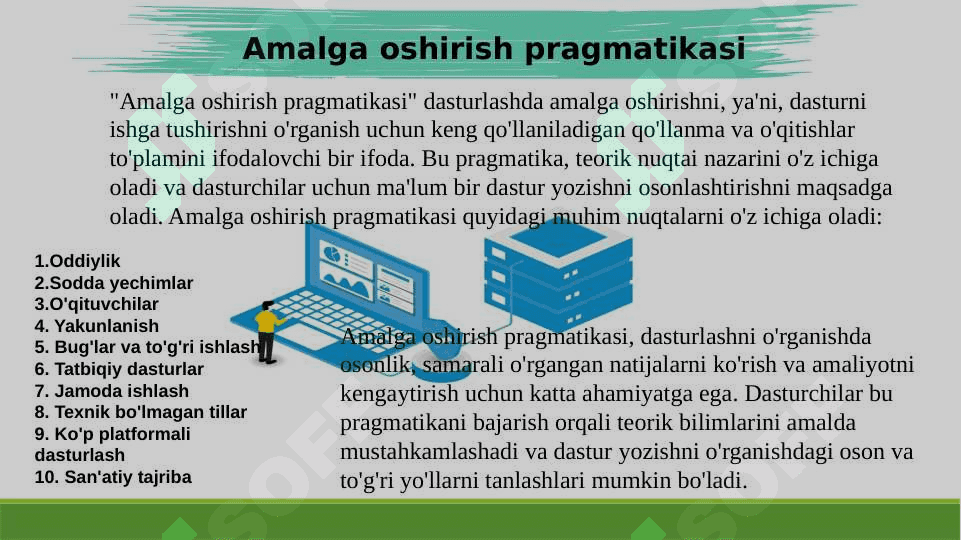 Amalga oshirish pragmatikasi

"Amalga oshirish pragmatikasi" dasturlashda amalga oshirishni, ya'ni, dasturni ishga tushirishni o'rganish uchun keng qo'llaniladigan qo'llanma va o'qitishlar to'plamini ifodalovchi bir ifoda. Bu pragmatika, teorik nuqtai nazarini o'z ichiga oladi va dasturchilar uchun ma'lum bir dastur yozishni osonlashtirishni maqsadga oladi. Amalga oshirish pragmatikasi quyidagi muhim nuqtalarni o'z ichiga oladi:

1.Oddiylik
2.Sodda yechimlar
3.O'qituvchilar
4. Yakunlanish
5. Bug'lar va to'g'ri ishlash
6. Tatbiqiy dasturlar
7. Jamoda ishlash
8. Texnik bo'lmagan tillar
9. Ko'p platformali dasturlash
10. San'atiy tajriba

Amalga oshirish pragmatikasi, dasturlashni o'rganishda osonlik, samarali o'rgangan natijalarni ko'rish va amaliyotni kengaytirish uchun katta ahamiyatga ega. Dasturchilar bu pragmatikani bajarish orqali teorik bilimlarini amalda mustahkamlashadi va dastur yozishni o'rganishdagi oson va to'g'ri yo'llarni tanlashlari mumkin bo'ladi.